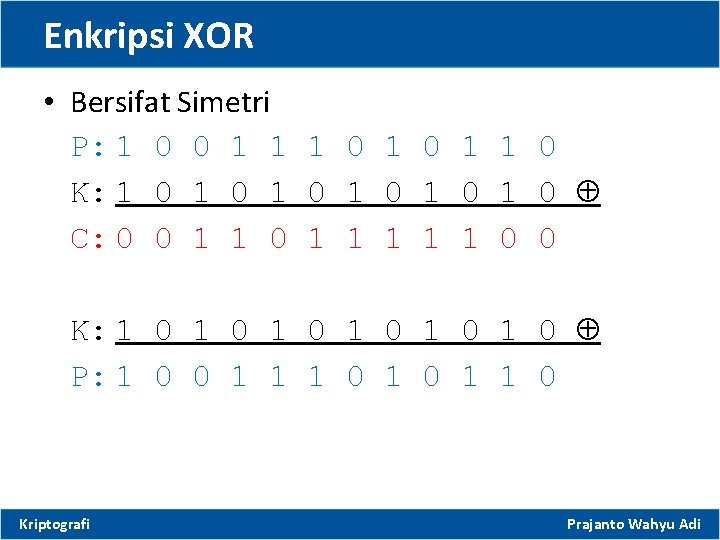 Enkripsi XOR

• Bersifat Simetri

P: 1 0 0 1 1 1 0 1 0 1 1 0

K: 1 0 1 0 1 0 1 0 1 0 1 0 $\oplus$

C: 0 0 1 1 0 1 1 1 1 1 0 0

K: 1 0 1 0 1 0 1 0 1 0 1 0 $\oplus$

P: 1 0 0 1 1 1 0 1 0 1 1 0

Kriptografi

Prajanto Wahyu Adi